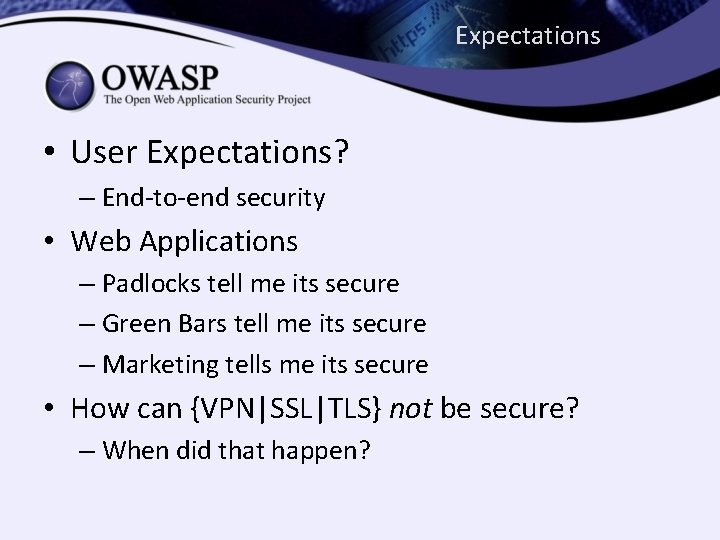 https://w

Expectations

OWASP
The Open Web Application Security Project

• User Expectations?
– End-to-end security
• Web Applications
– Padlocks tell me its secure
– Green Bars tell me its secure
– Marketing tells me its secure
• How can {VPN|SSL|TLS} not be secure?
– When did that happen?